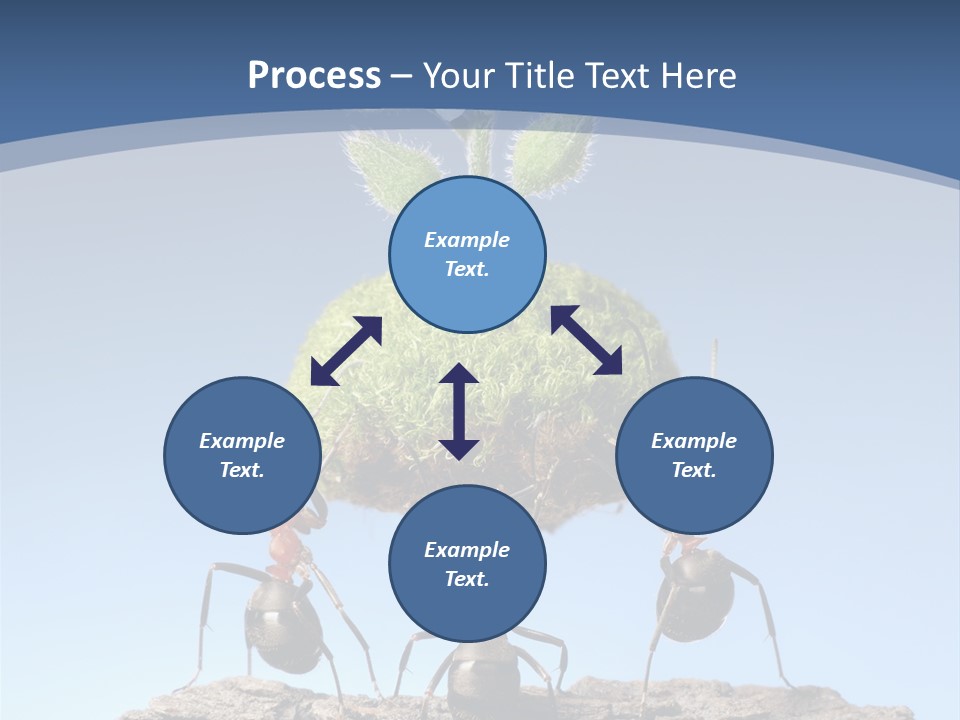 Process – Your Title Text Here

Example Text.

Example Text.

Example Text.

Example Text.